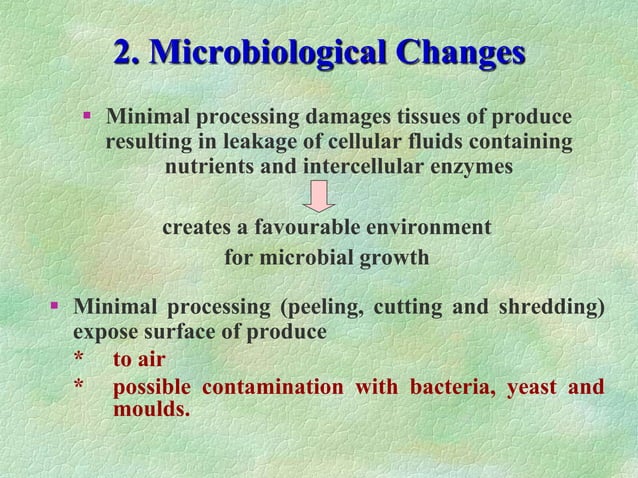 2. Microbiological Changes

▪ Minimal processing damages tissues of produce resulting in leakage of cellular fluids containing nutrients and intercellular enzymes

creates a favourable environment for microbial growth

▪ Minimal processing (peeling, cutting and shredding) expose surface of produce
* to air
* possible contamination with bacteria, yeast and moulds.